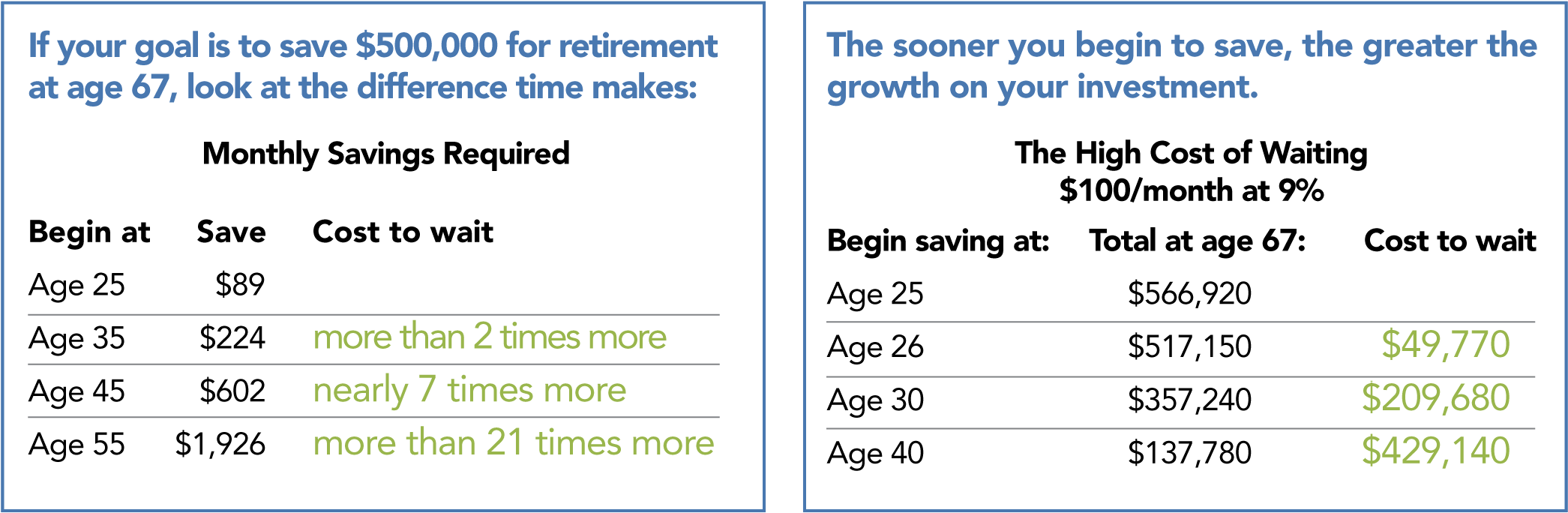 If your goal is to save \$500,000 for retirement at age 67, look at the difference time makes:

Monthly Savings Required

| Begin at | Save | Cost to wait |
|---|---|---|
| Age 25 | \$89 | |
| Age 35 | \$224 | more than 2 times more |
| Age 45 | \$602 | nearly 7 times more |
| Age 55 | \$1,926 | more than 21 times more |

The sooner you begin to save, the greater the growth on your investment.

The High Cost of Waiting
\$100/month at 9%

| Begin saving at: | Total at age 67: | Cost to wait |
|---|---|---|
| Age 25 | \$566,920 | |
| Age 26 | \$517,150 | \$49,770 |
| Age 30 | \$357,240 | \$209,680 |
| Age 40 | \$137,780 | \$429,140 |